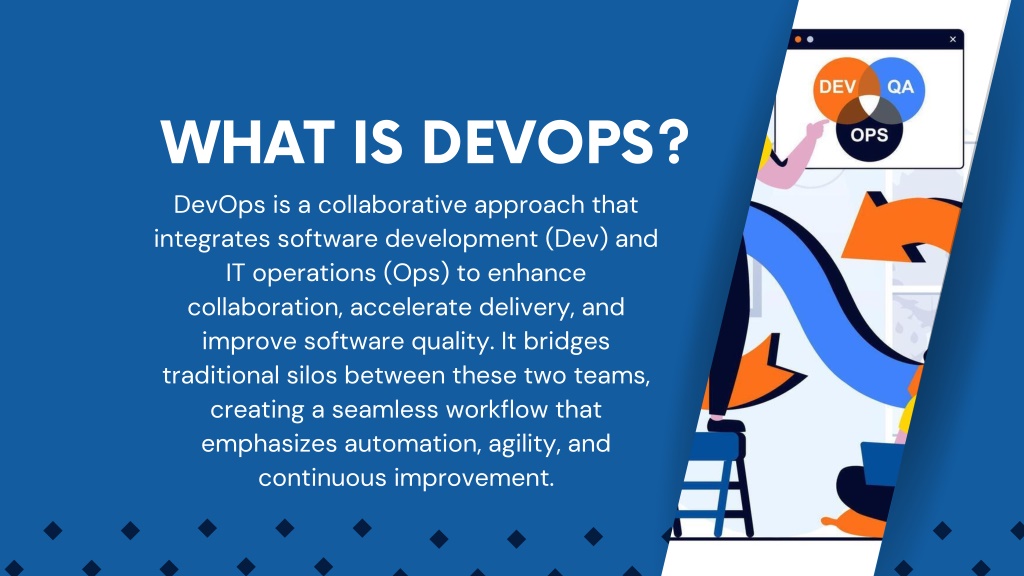 WHAT IS DEVOPS?

DevOps is a collaborative approach that integrates software development (Dev) and IT operations (Ops) to enhance collaboration, accelerate delivery, and improve software quality. It bridges traditional silos between these two teams, creating a seamless workflow that emphasizes automation, agility, and continuous improvement.

DEV
QA
OPS